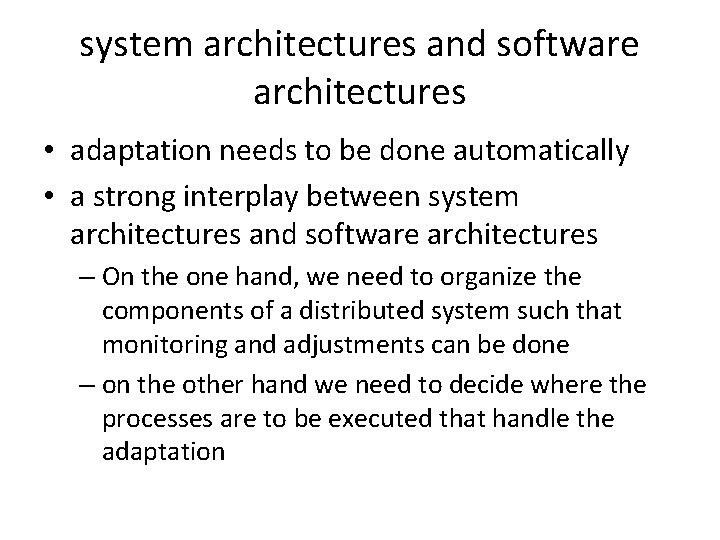 system architectures and software architectures

• adaptation needs to be done automatically
• a strong interplay between system architectures and software architectures
– On the one hand, we need to organize the components of a distributed system such that monitoring and adjustments can be done
– on the other hand we need to decide where the processes are to be executed that handle the adaptation